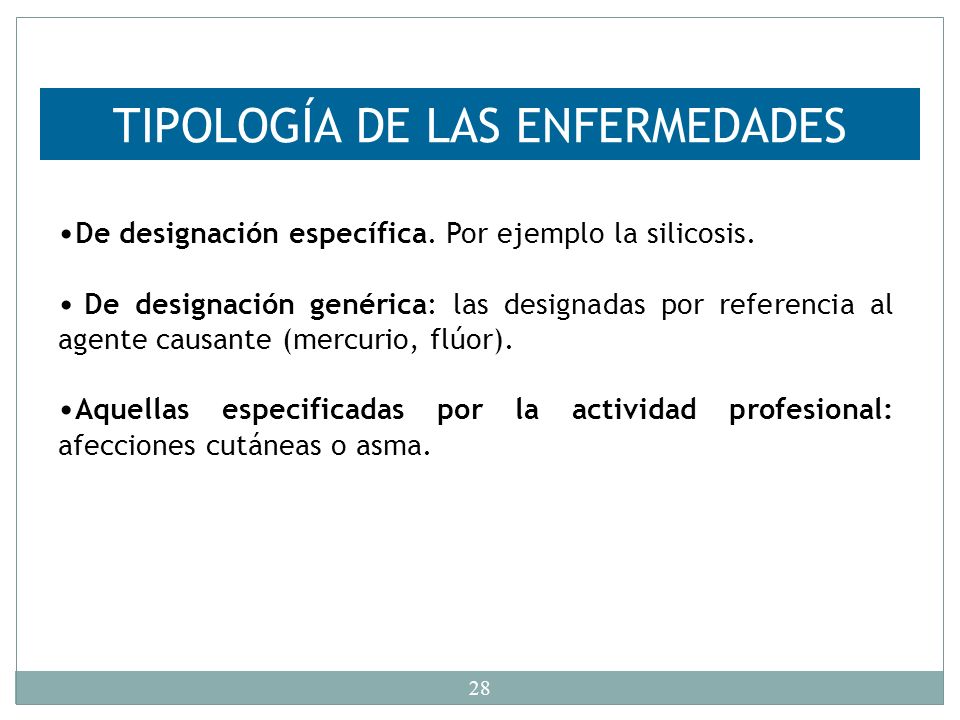 TIPOLOGÍA DE LAS ENFERMEDADES

•De designación específica. Por ejemplo la silicosis.

• De designación genérica: las designadas por referencia al agente causante (mercurio, flúor).

•Aquellas especificadas por la actividad profesional: afecciones cutáneas o asma.

28